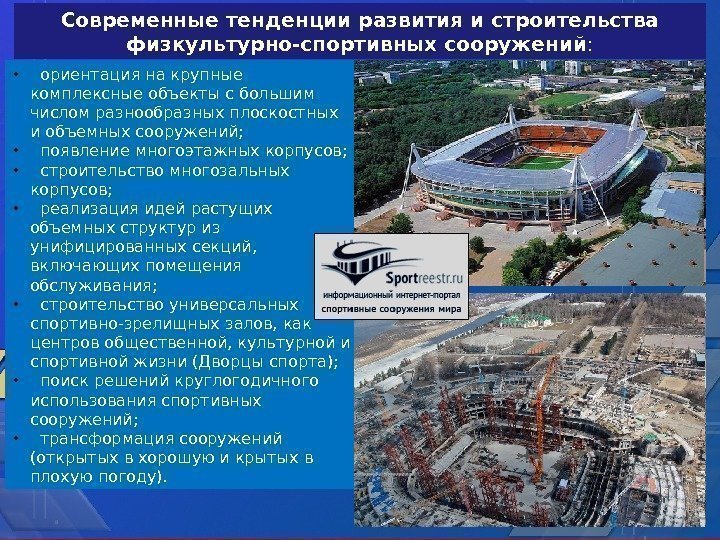 Современные тенденции развития и строительства физкультурно-спортивных сооружений:

• ориентация на крупные комплексные объекты с большим числом разнообразных плоскостных и объемных сооружений;
• появление многоэтажных корпусов;
• строительство многозальных корпусов;
• реализация идей растущих объемных структур из унифицированных секций, включающих помещения обслуживания;
• строительство универсальных спортивно-зрелищных залов, как центров общественной, культурной и спортивной жизни (Дворцы спорта);
• поиск решений круглогодичного использования спортивных сооружений;
• трансформация сооружений (открытых в хорошую и крытых в плохую погоду).

Sportreestr.ru
информационный интернет-портал
спортивные сооружения мира